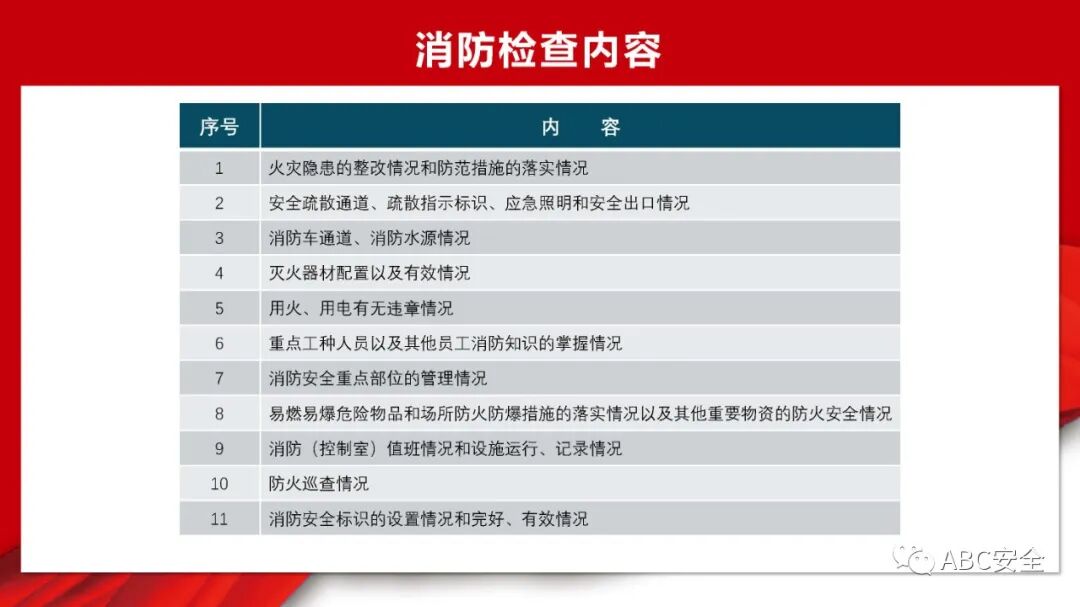 消防检查内容

| 序号 | 内　容 |
|---|---|
| 1 | 火灾隐患的整改情况和防范措施的落实情况 |
| 2 | 安全疏散通道、疏散指示标识、应急照明和安全出口情况 |
| 3 | 消防车通道、消防水源情况 |
| 4 | 灭火器材配置以及有效情况 |
| 5 | 用火、用电有无违章情况 |
| 6 | 重点工种人员以及其他员工消防知识的掌握情况 |
| 7 | 消防安全重点部位的管理情况 |
| 8 | 易燃易爆危险物品和场所防火防爆措施的落实情况以及其他重要物资的防火安全情况 |
| 9 | 消防（控制室）值班情况和设施运行、记录情况 |
| 10 | 防火巡查情况 |
| 11 | 消防安全标识的设置情况和完好、有效情况 |

ABC安全